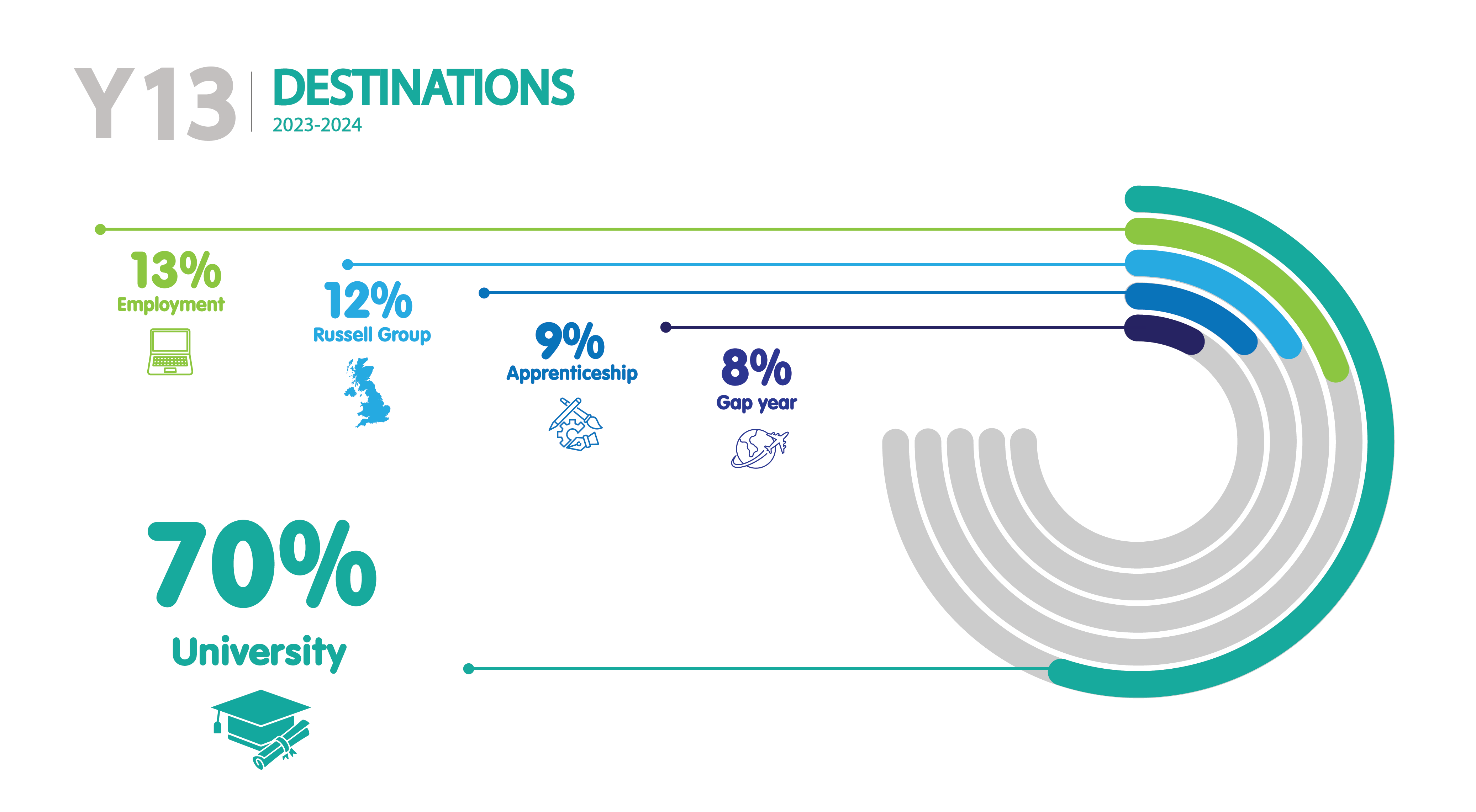 Y13 DESTINATIONS
2023-2024

13%
Employment

12%
Russell Group

9%
Apprenticeship

8%
Gap year

70%
University